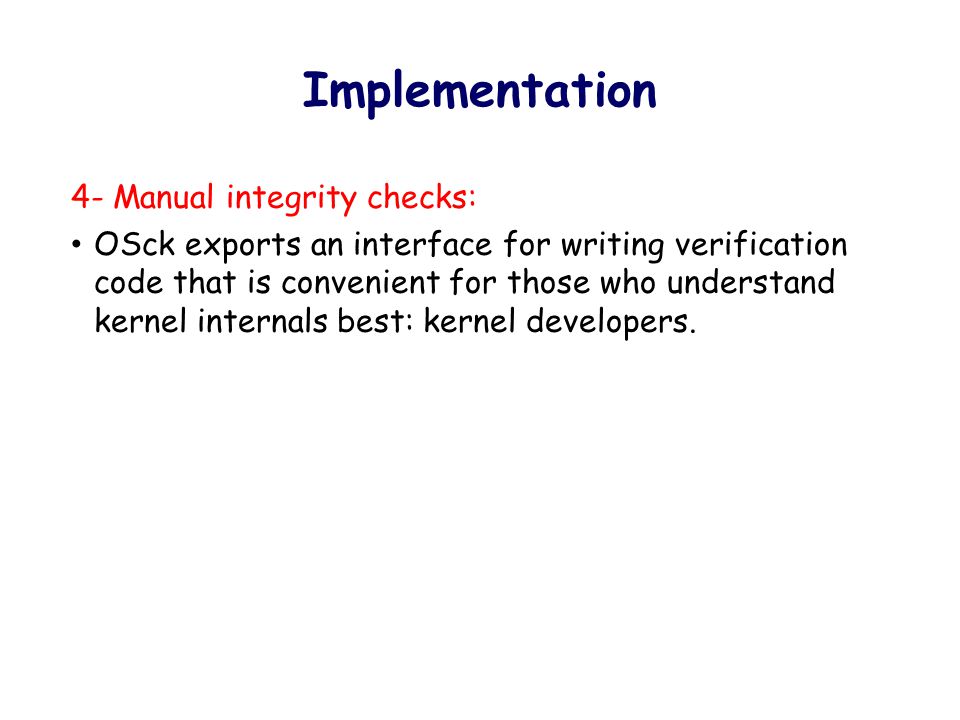 Implementation

4- Manual integrity checks:

• OSck exports an interface for writing verification code that is convenient for those who understand kernel internals best: kernel developers.